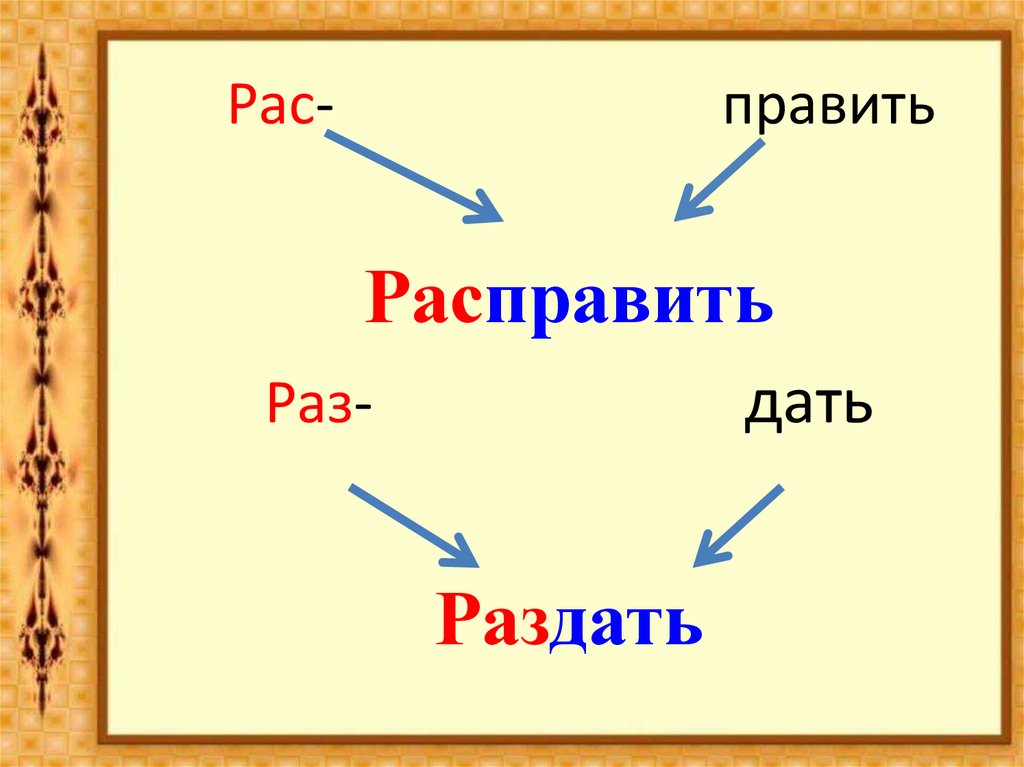 Рас-

править

Расправить

Раз-

дать

Раздать